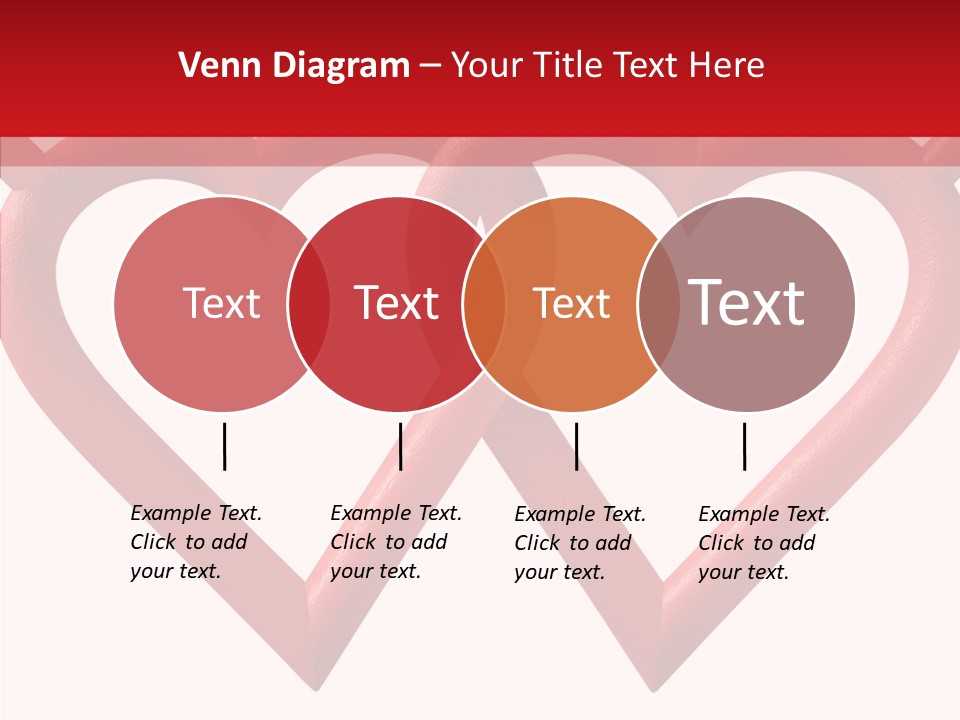 Venn Diagram – Your Title Text Here

Text

Text

Text

Text

Example Text. Click to add your text.

Example Text. Click to add your text.

Example Text. Click to add your text.

Example Text. Click to add your text.